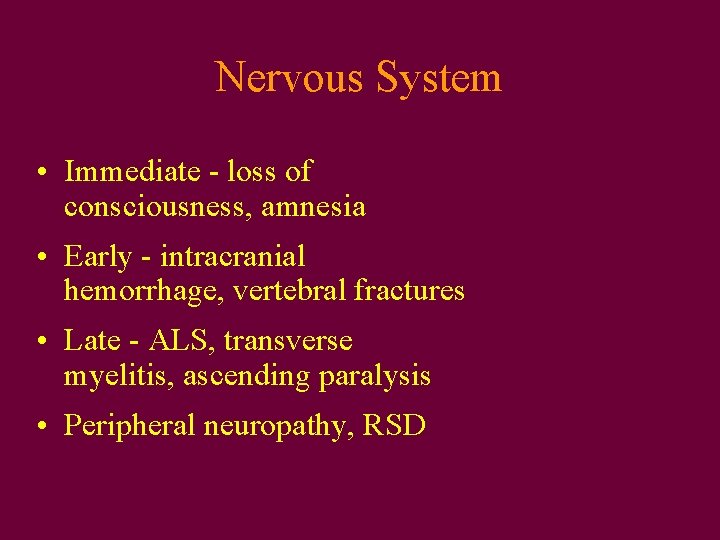 Nervous System

• Immediate - loss of consciousness, amnesia

• Early - intracranial hemorrhage, vertebral fractures

• Late - ALS, transverse myelitis, ascending paralysis

• Peripheral neuropathy, RSD